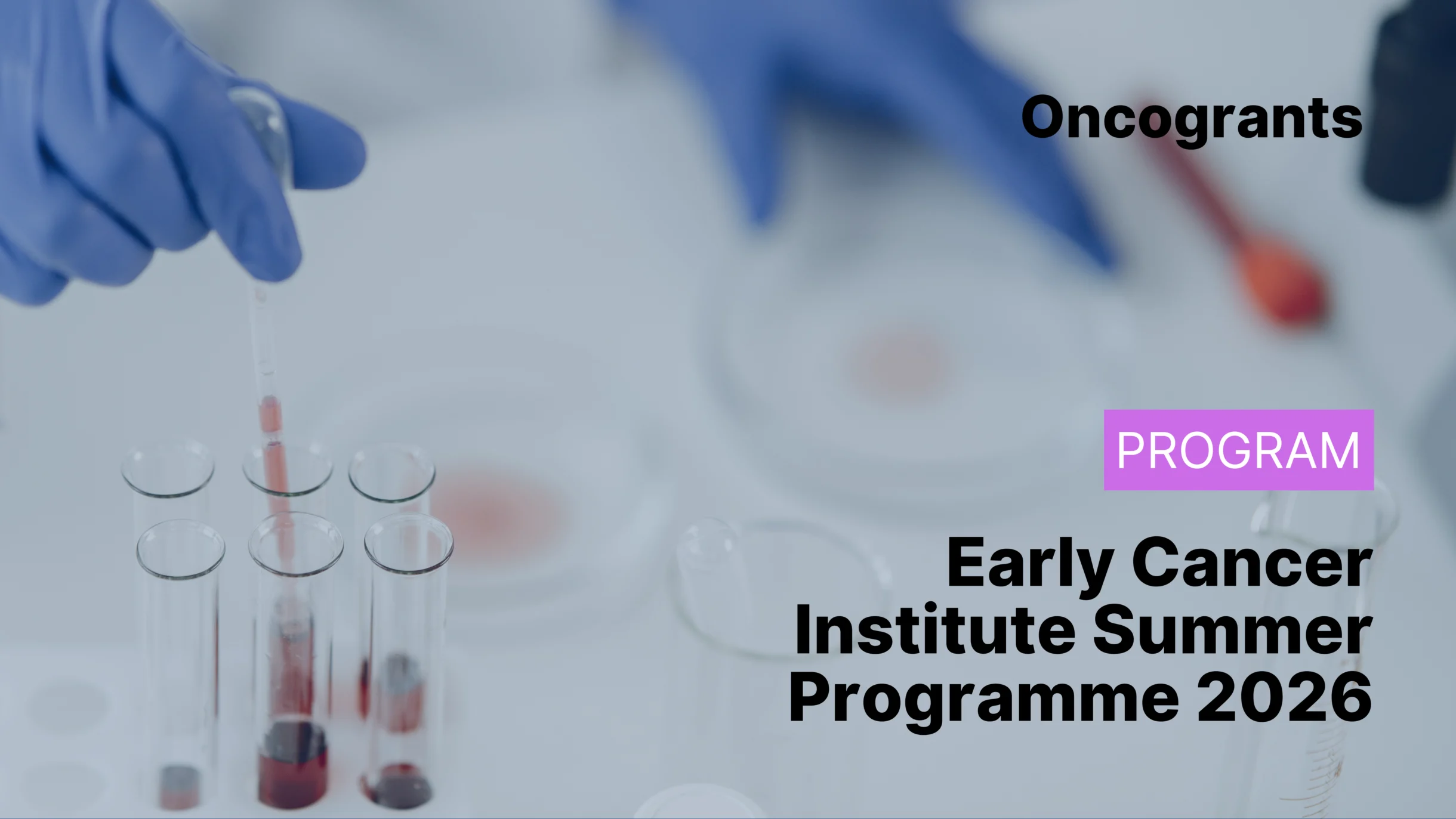 Oncogrants

PROGRAM

Early Cancer Institute Summer Programme 2026